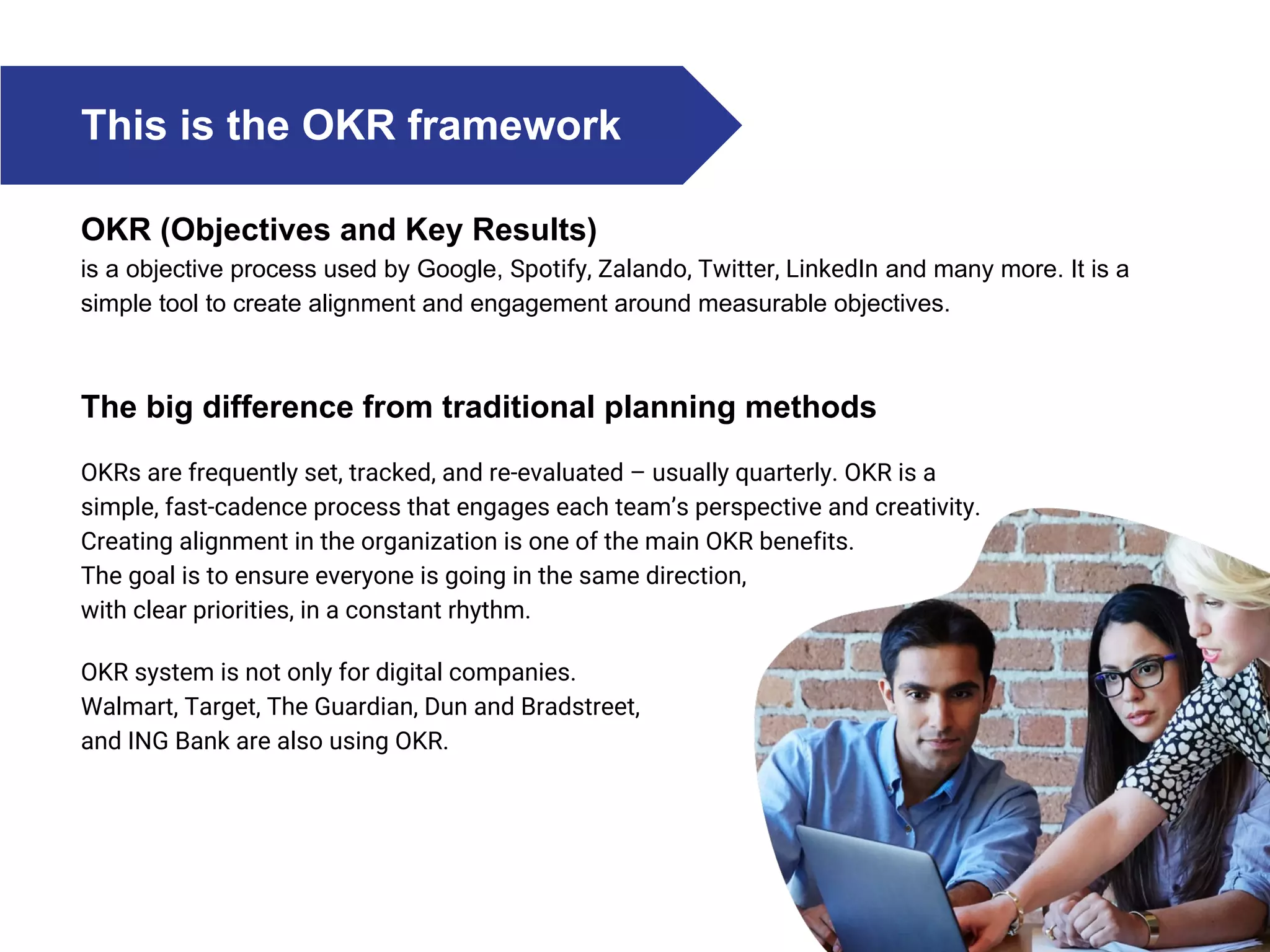 This is the OKR framework

OKR (Objectives and Key Results)
is a objective process used by Google, Spotify, Zalando, Twitter, LinkedIn and many more. It is a simple tool to create alignment and engagement around measurable objectives.

The big difference from traditional planning methods

OKRs are frequently set, tracked, and re-evaluated – usually quarterly. OKR is a simple, fast-cadence process that engages each team's perspective and creativity. Creating alignment in the organization is one of the main OKR benefits. The goal is to ensure everyone is going in the same direction, with clear priorities, in a constant rhythm.

OKR system is not only for digital companies. Walmart, Target, The Guardian, Dun and Bradstreet, and ING Bank are also using OKR.